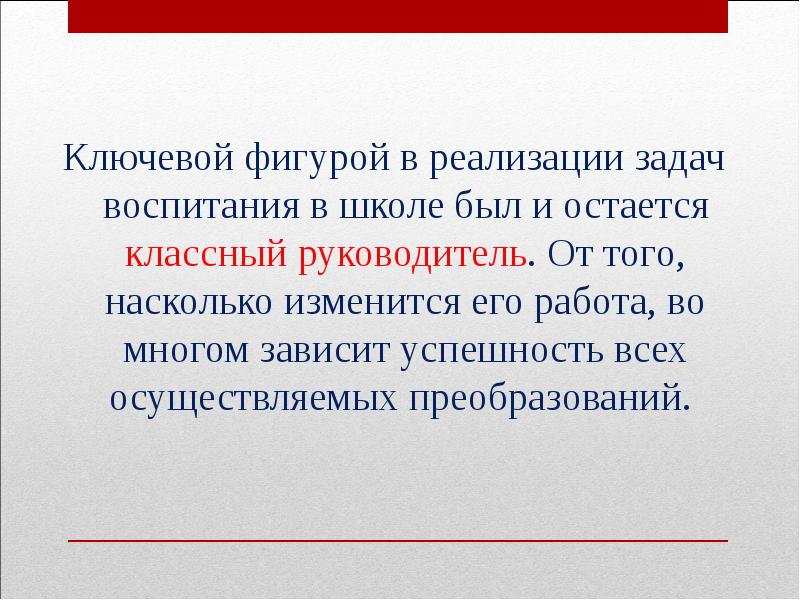 Ключевой фигурой в реализации задач воспитания в школе был и остается классный руководитель. От того, насколько изменится его работа, во многом зависит успешность всех осуществляемых преобразований.